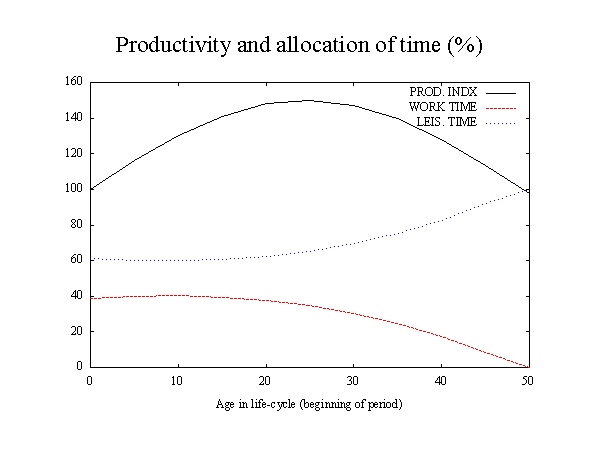 Productivity and allocation of time (%)

160
140
120
100
80
60
40
20
0

PROD. INDX
WORK TIME
LEIS. TIME

0
10
20
30
40
50

Age in life-cycle (beginning of period)